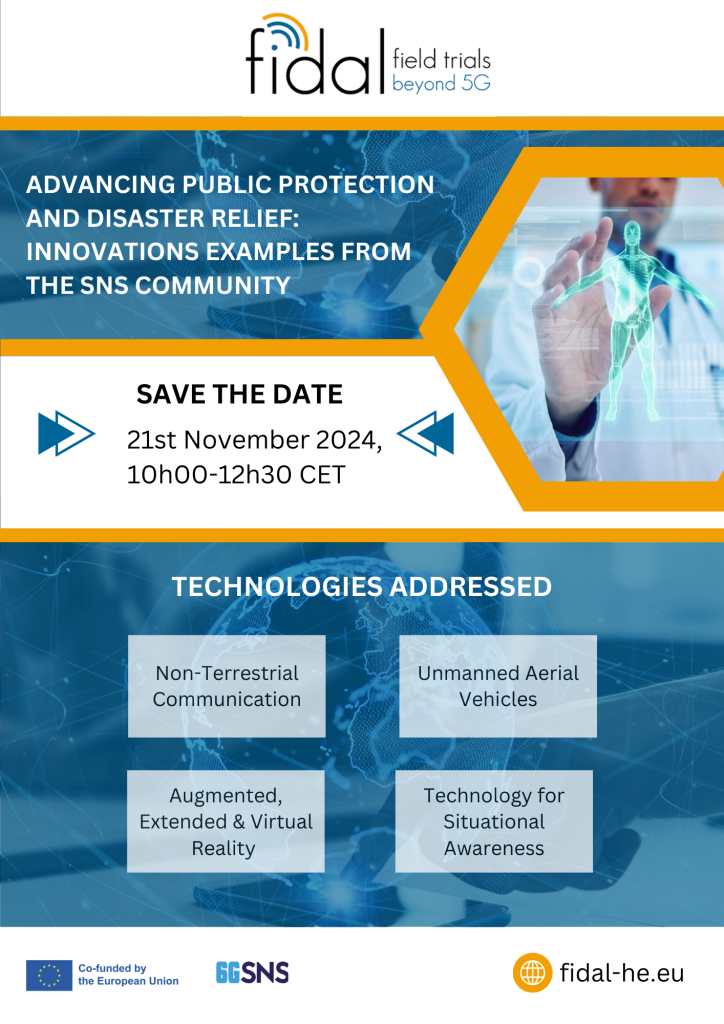 fidal field trials beyond 5G

ADVANCING PUBLIC PROTECTION AND DISASTER RELIEF: INNOVATIONS EXAMPLES FROM THE SNS COMMUNITY

SAVE THE DATE

21st November 2024, 10h00-12h30 CET

TECHNOLOGIES ADDRESSED

Non-Terrestrial Communication

Unmanned Aerial Vehicles

Augmented, Extended & Virtual Reality

Technology for Situational Awareness

Co-funded by the European Union

6GSNS

fidal-he.eu